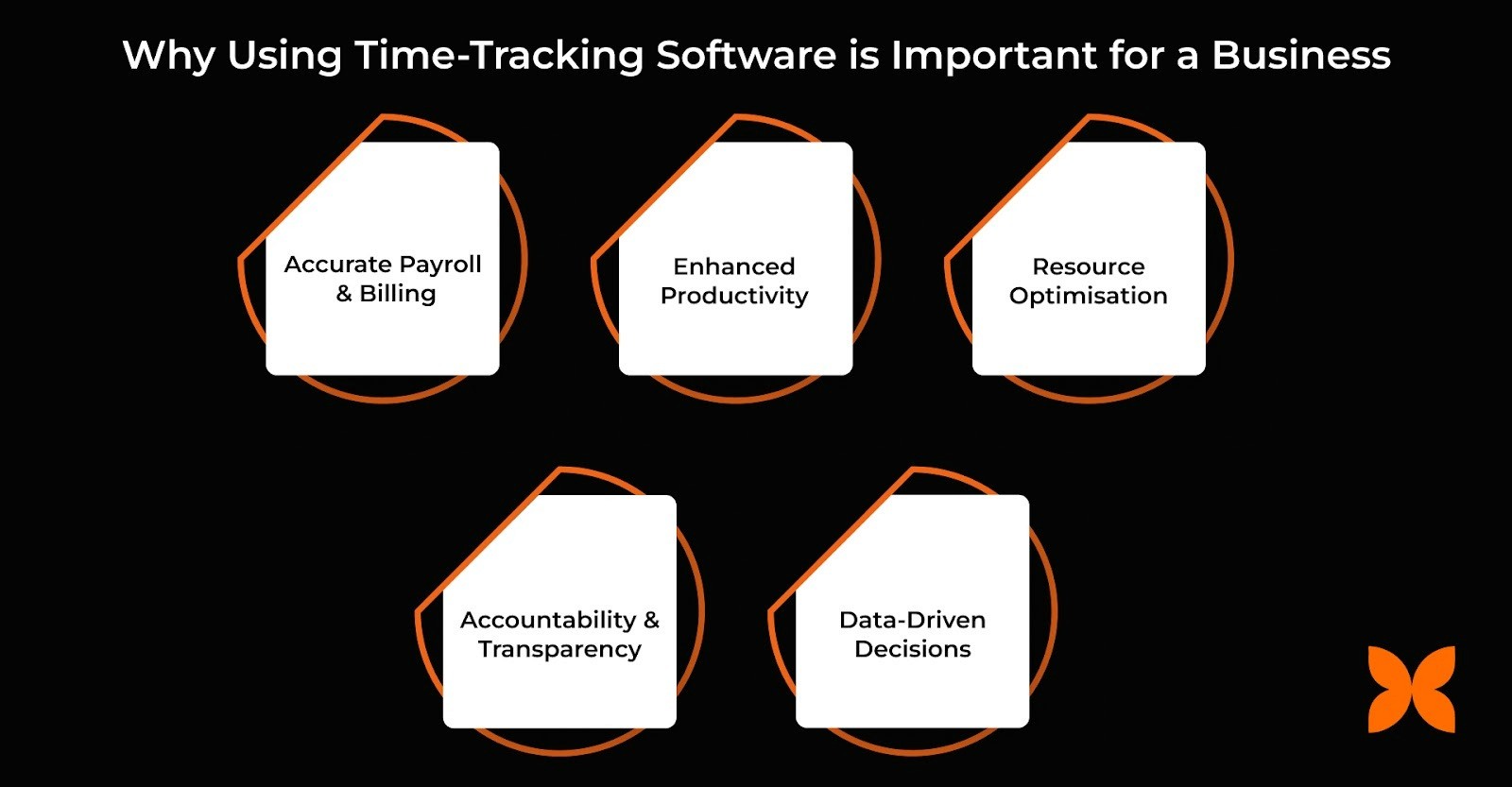 Why Using Time-Tracking Software is Important for a Business

Accurate Payroll & Billing

Enhanced Productivity

Resource Optimisation

Accountability & Transparency

Data-Driven Decisions